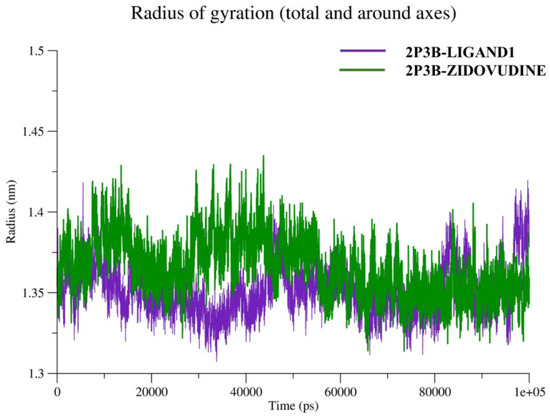 Radius of gyration (total and around axes)

2P3B-LIGAND1
2P3B-ZIDOVUDINE

Radius (nm)

1.5
1.45
1.4
1.35
1.3

0
20000
40000
60000
80000
1e+05

Time (ps)